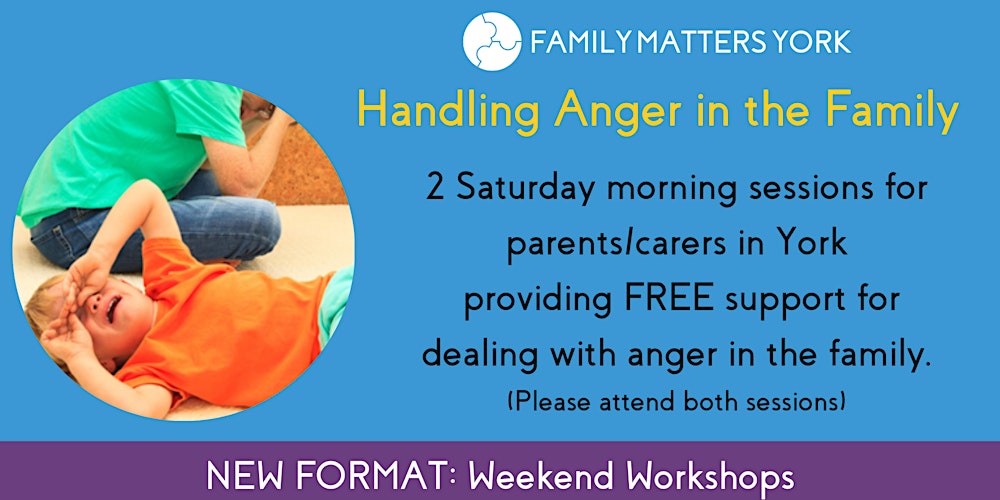 FAMILY MATTERS YORK

Handling Anger in the Family

2 Saturday morning sessions for parents/carers in York providing FREE support for dealing with anger in the family.
(Please attend both sessions)

NEW FORMAT: Weekend Workshops